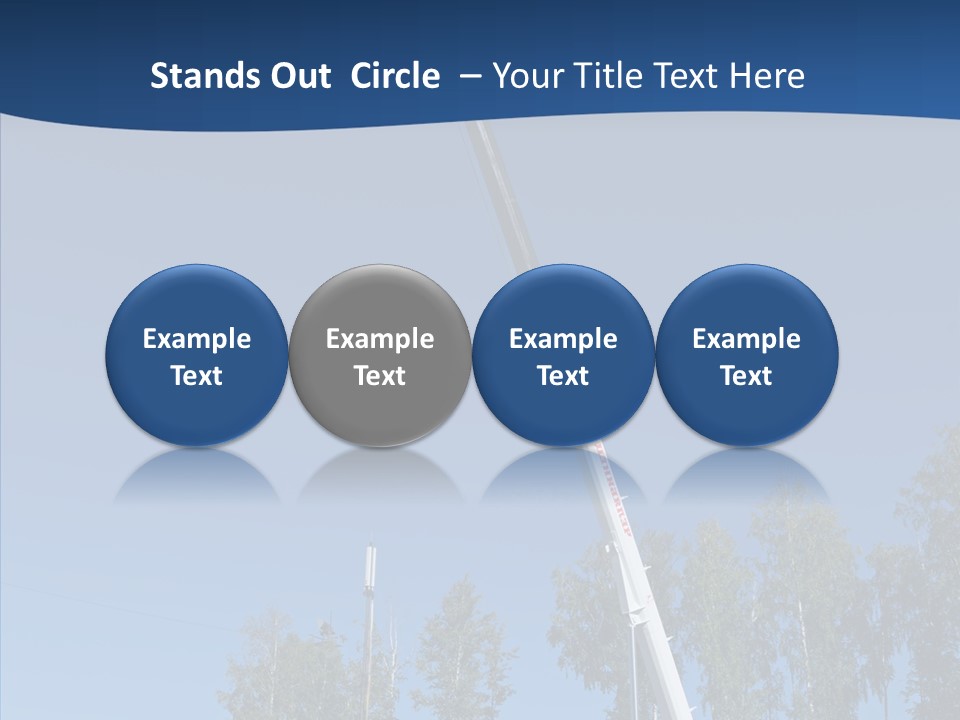 Stands Out Circle – Your Title Text Here

Example Text

Example Text

Example Text

Example Text